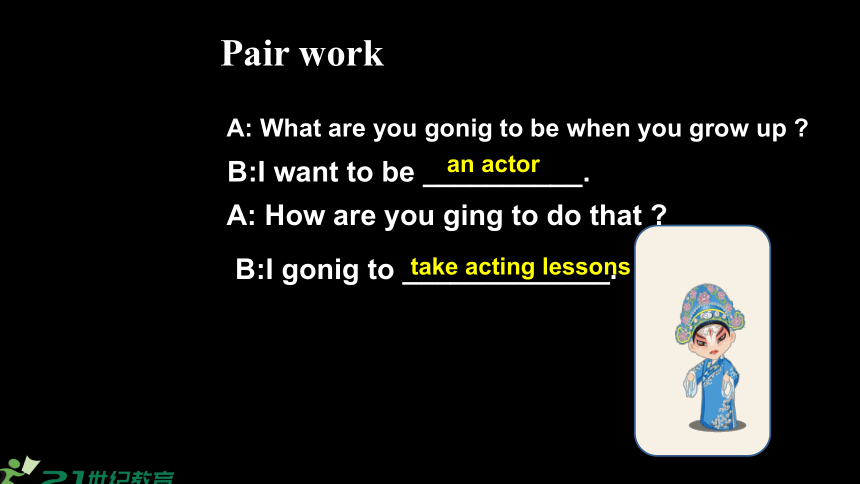 Pair work

A: What are you gonig to be when you grow up ?

B:I want to be an actor.

A: How are you ging to do that ?

B:I gonig to take acting lessons.

21世纪教育